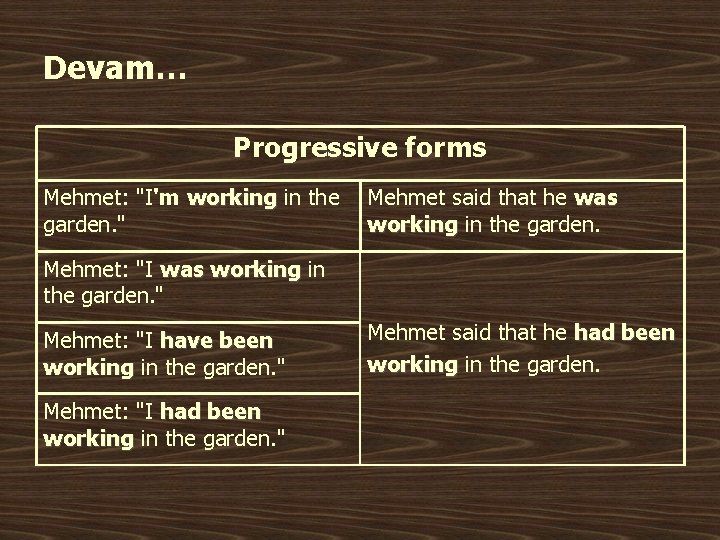 Devam…

| Progressive forms | |
|---|---|
| Mehmet: "I'm working in the garden." | Mehmet said that he was working in the garden. |
| Mehmet: "I was working in the garden." | Mehmet said that he had been working in the garden. |
| Mehmet: "I have been working in the garden." | |
| Mehmet: "I had been working in the garden." | |